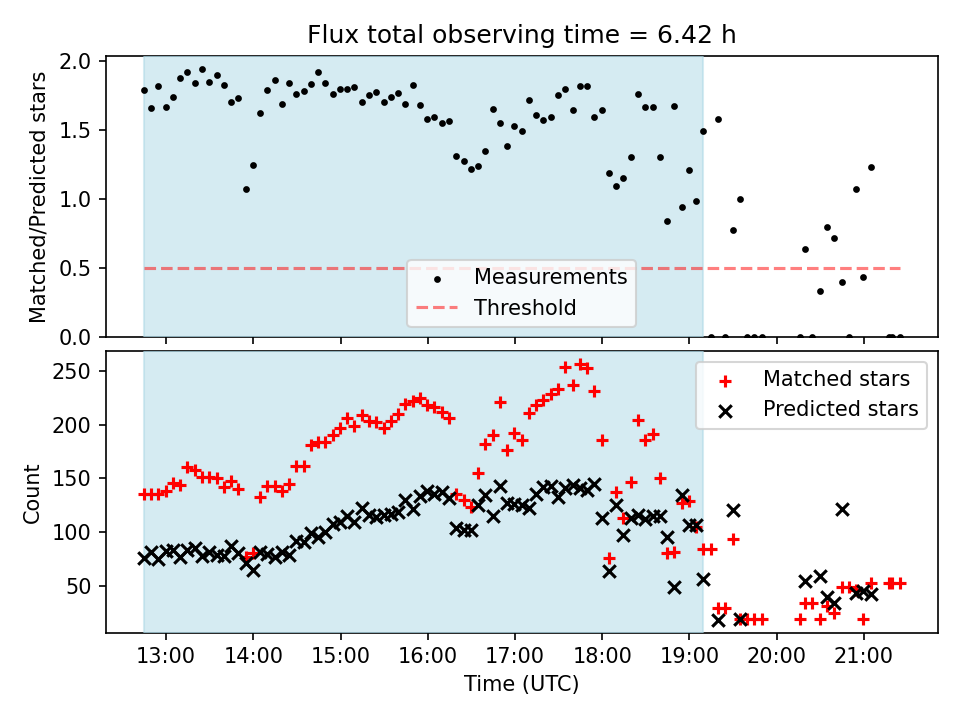 Flux total observing time = 6.42 h

Matched/Predicted stars

2.0
1.5
1.0
0.5
0.0

Measurements
Threshold

Count

250
200
150
100
50

Matched stars
Predicted stars

13:00 14:00 15:00 16:00 17:00 18:00 19:00 20:00 21:00

Time (UTC)